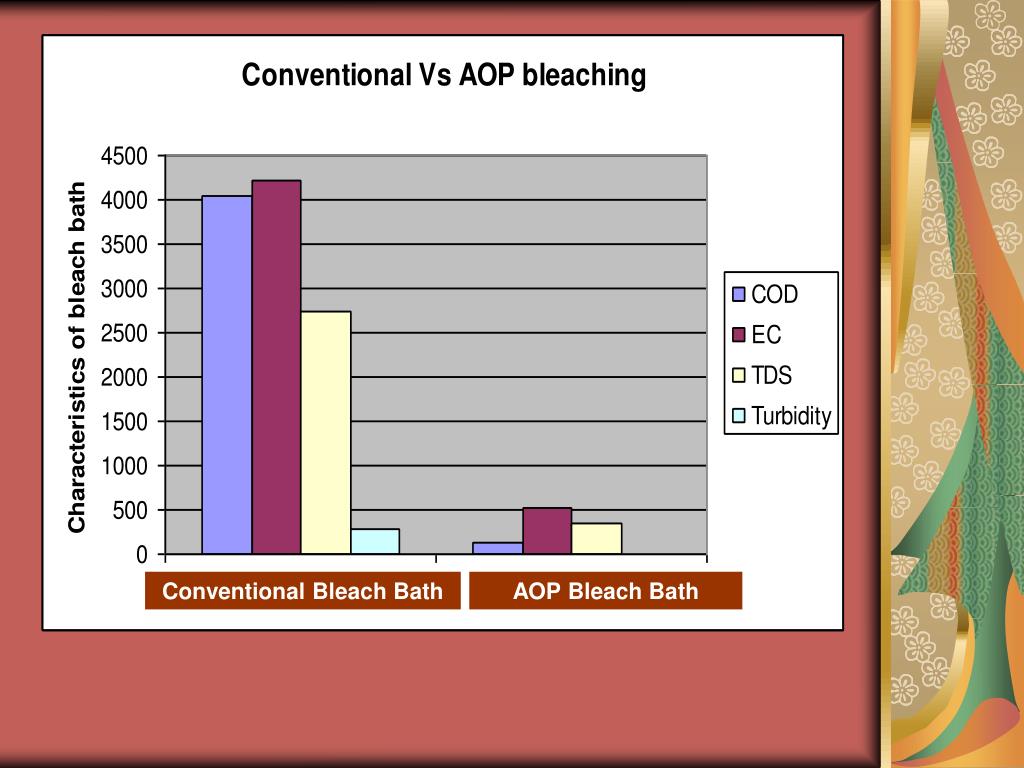 Conventional Vs AOP bleaching

Characteristics of bleach bath

4500
4000
3500
3000
2500
2000
1500
1000
500
0

COD
EC
TDS
Turbidity

Conventional Bleach Bath
AOP Bleach Bath